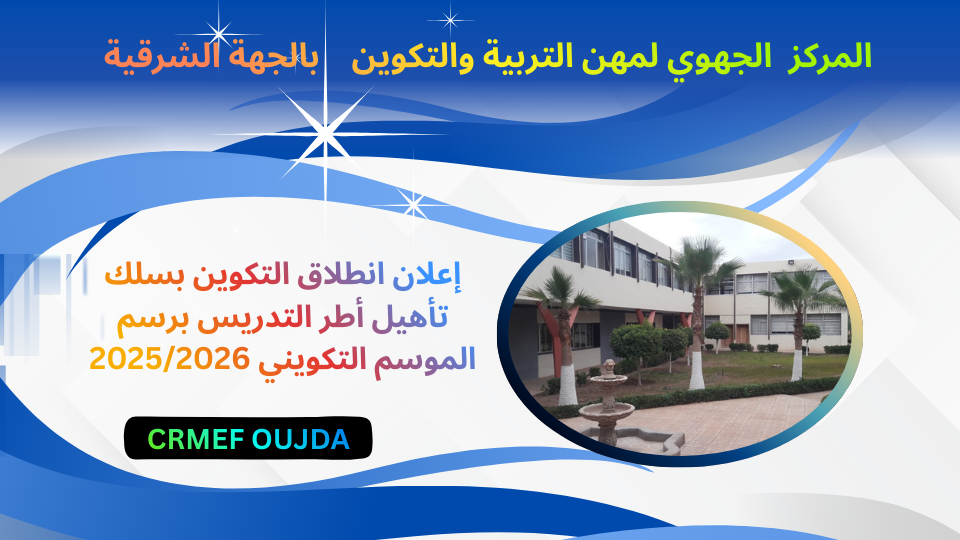 المركز الجهوي لمهن التربية والتكوين بالجهة الشرقية

إعلان انطلاق التكوين بسلك تأهيل أطر التدريس برسم الموسم التكويني 2025/2026

CRMEF OUJDA